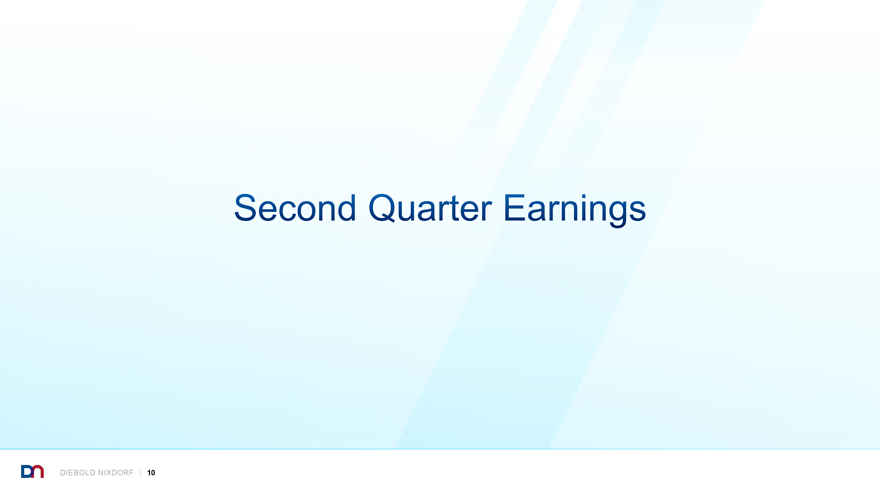 Second Quarter Earnings

DN DIEBOLD NIXDORF | 10